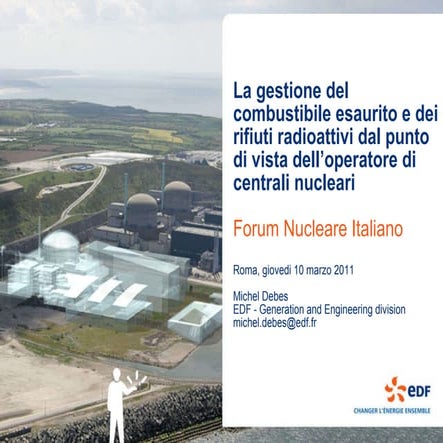 La gestione del combustibile esaurito e dei rifiuti radioattivi dal punto di vista dell'operatore di centrali nucleari

Forum Nucleare Italiano

Roma, giovedi 10 marzo 2011

Michel Debes
EDF - Generation and Engineering division
michel.debes@edf.fr

eDF
CHANGER L'ÉNERGIE ENSEMBLE